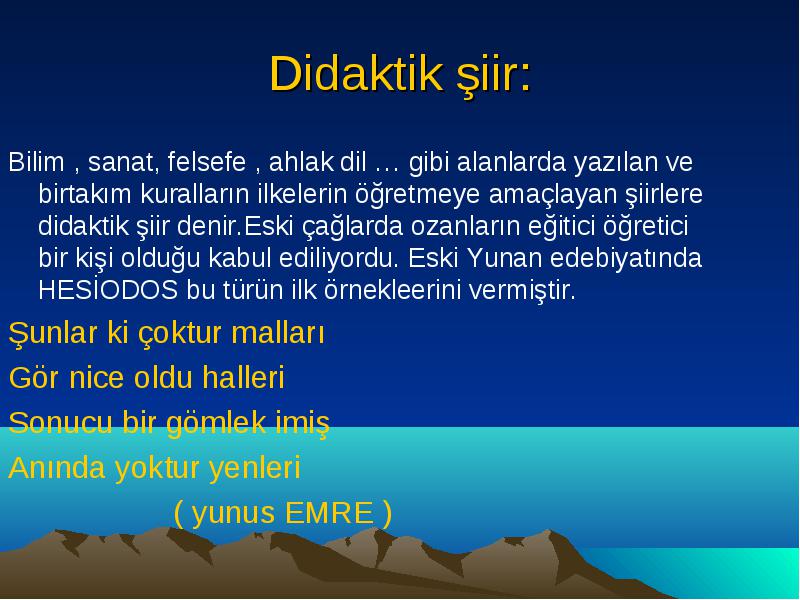 Didaktik şiir:

Bilim , sanat, felsefe , ahlak dil … gibi alanlarda yazılan ve birtakım kuralların ilkelerin öğretmeye amaçlayan şiirlere didaktik şiir denir.Eski çağlarda ozanların eğitici öğretici bir kişi olduğu kabul ediliyordu. Eski Yunan edebiyatında HESİODOS bu türün ilk örnekleerini vermiştir.

Şunlar ki çoktur malları
Gör nice oldu halleri
Sonucu bir gömlek imiş
Anında yoktur yenleri
( yunus EMRE )